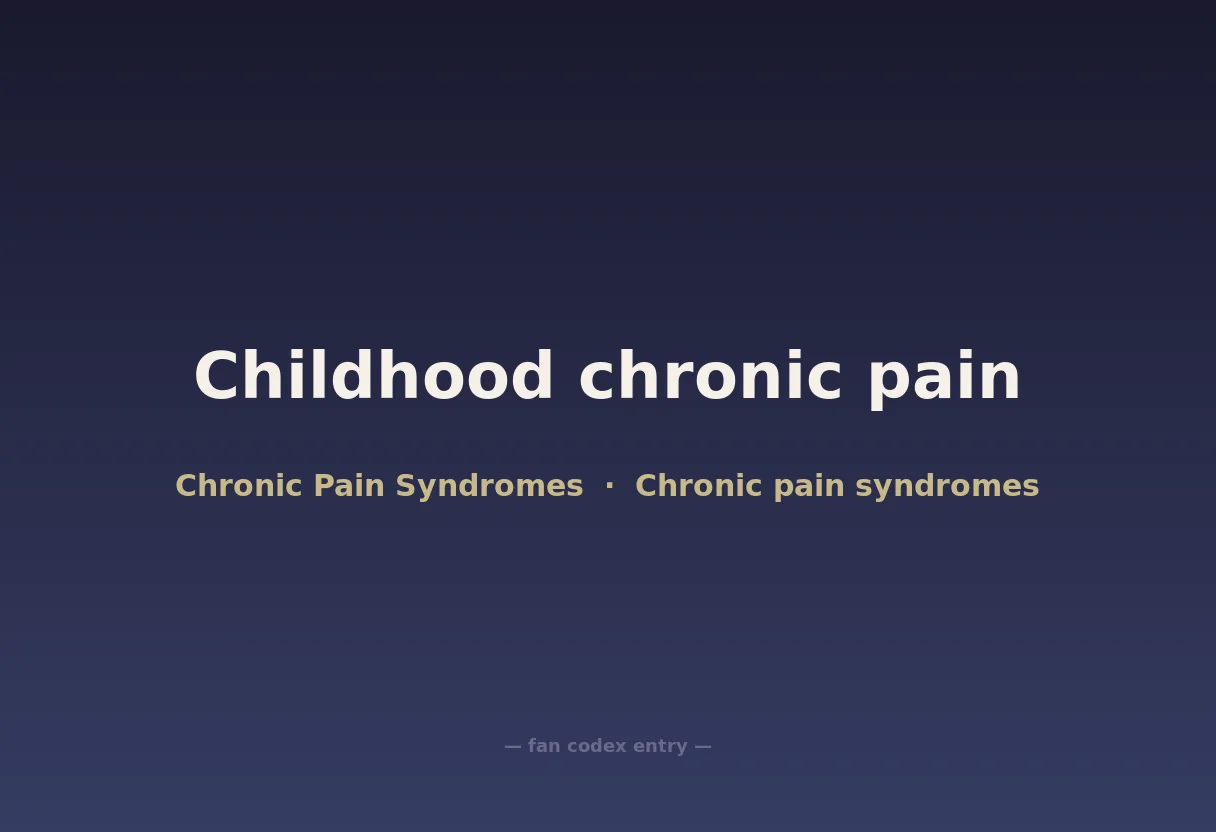 Childhood chronic pain

Chronic Pain Syndromes · Chronic pain syndromes

— fan codex entry —